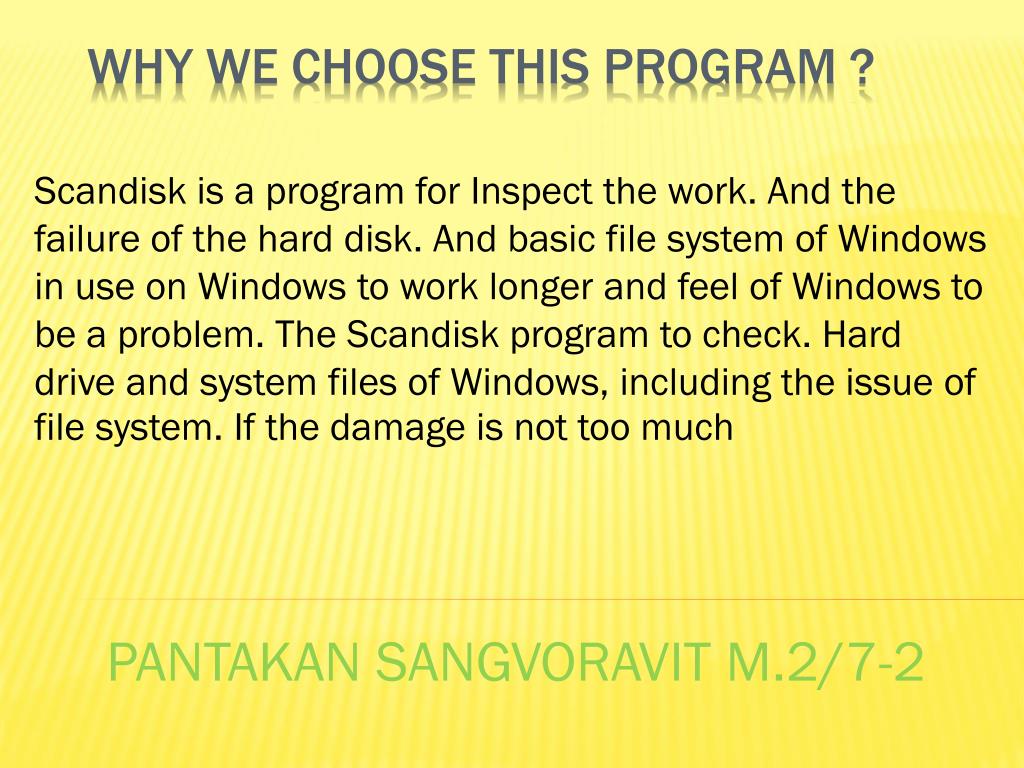 WHY WE CHOOSE THIS PROGRAM ?

Scandisk is a program for Inspect the work. And the failure of the hard disk. And basic file system of Windows in use on Windows to work longer and feel of Windows to be a problem. The Scandisk program to check. Hard drive and system files of Windows, including the issue of file system. If the damage is not too much

PANTAKAN SANGVORAVIT M.2/7-2